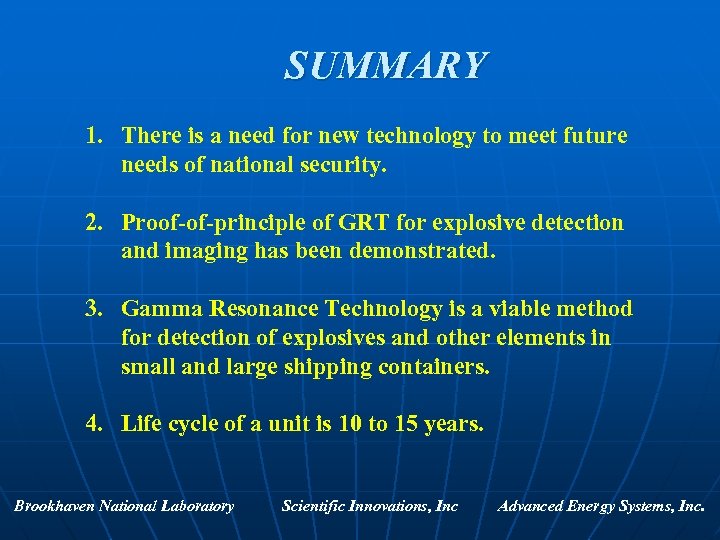 SUMMARY

1. There is a need for new technology to meet future needs of national security.

2. Proof-of-principle of GRT for explosive detection and imaging has been demonstrated.

3. Gamma Resonance Technology is a viable method for detection of explosives and other elements in small and large shipping containers.

4. Life cycle of a unit is 10 to 15 years.

Brookhaven National Laboratory Scientific Innovations, Inc Advanced Energy Systems, Inc.